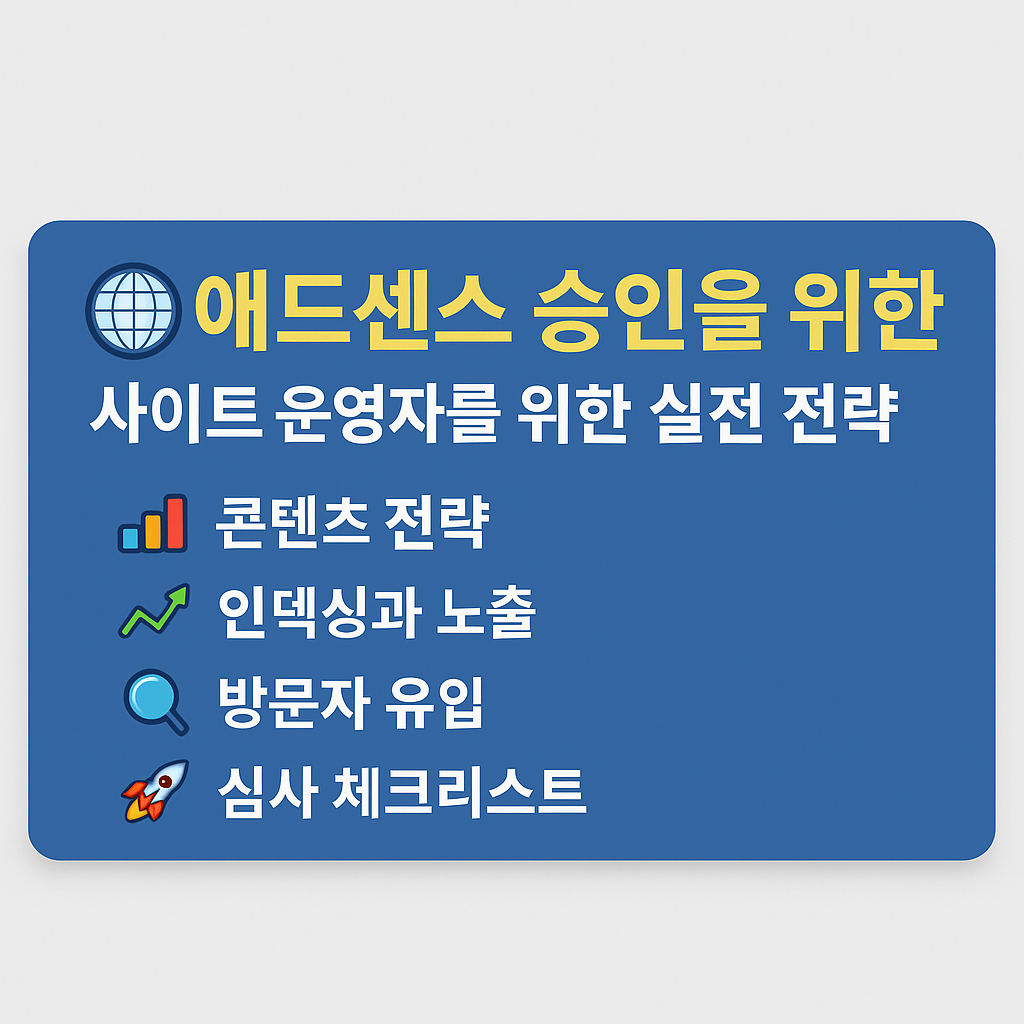 애드센스 승인을 위한

사이트 운영자를 위한 실전 전략

콘텐츠 전략

인덱싱과 노출

방문자 유입

심사 체크리스트